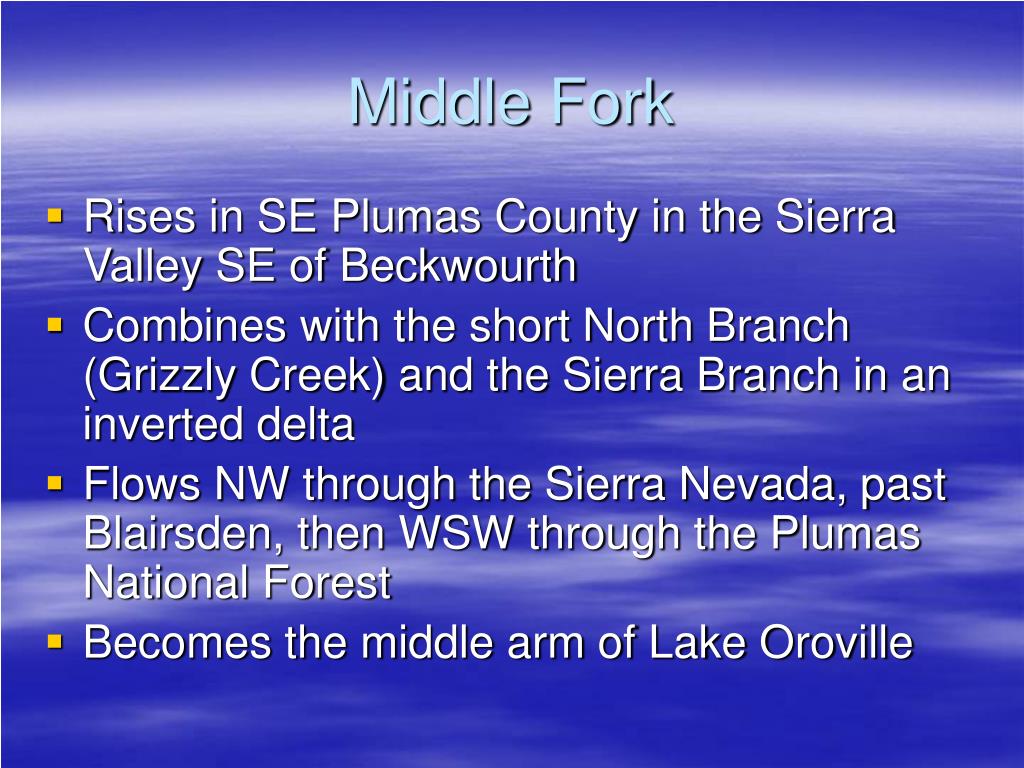 Middle Fork

▪ Rises in SE Plumas County in the Sierra Valley SE of Beckwourth
▪ Combines with the short North Branch (Grizzly Creek) and the Sierra Branch in an inverted delta
▪ Flows NW through the Sierra Nevada, past Blairsden, then WSW through the Plumas National Forest
▪ Becomes the middle arm of Lake Oroville